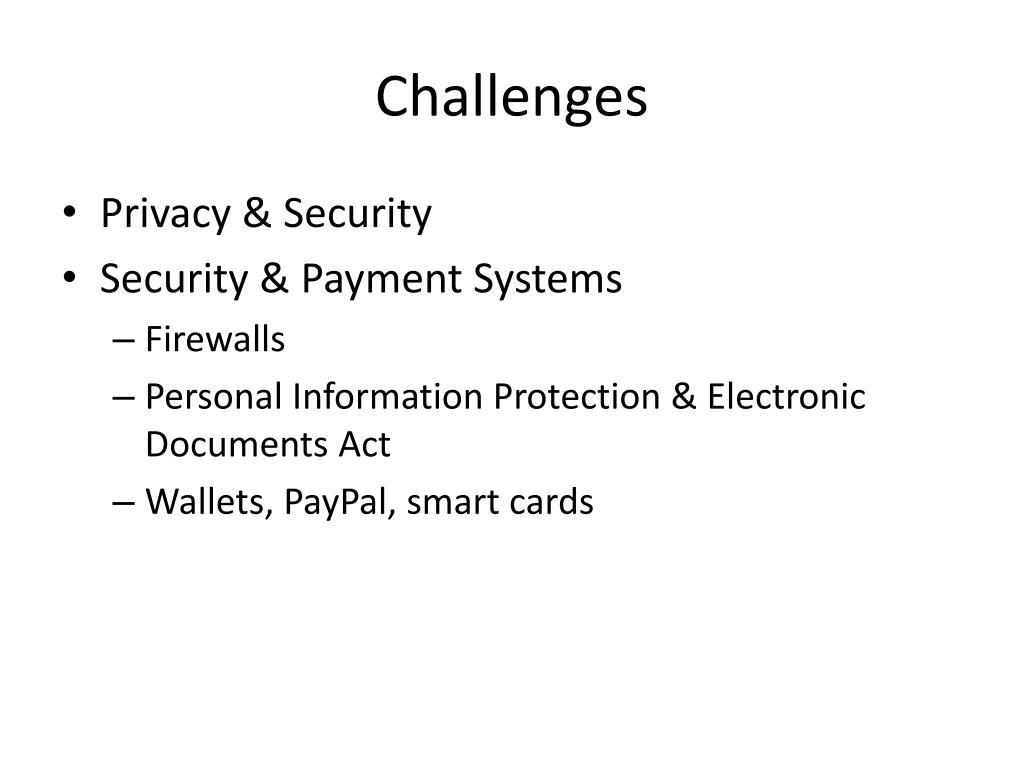 Challenges

• Privacy & Security
• Security & Payment Systems
– Firewalls
– Personal Information Protection & Electronic Documents Act
– Wallets, PayPal, smart cards